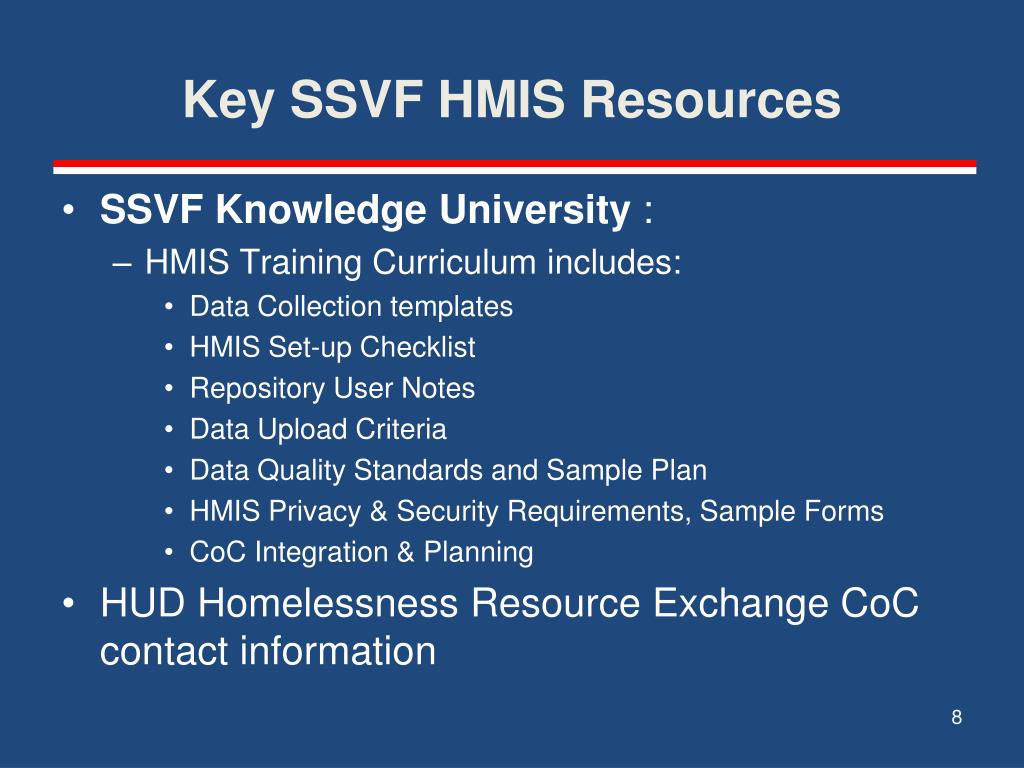 Key SSVF HMIS Resources

• SSVF Knowledge University :
– HMIS Training Curriculum includes:
• Data Collection templates
• HMIS Set-up Checklist
• Repository User Notes
• Data Upload Criteria
• Data Quality Standards and Sample Plan
• HMIS Privacy & Security Requirements, Sample Forms
• CoC Integration & Planning
• HUD Homelessness Resource Exchange CoC contact information

8